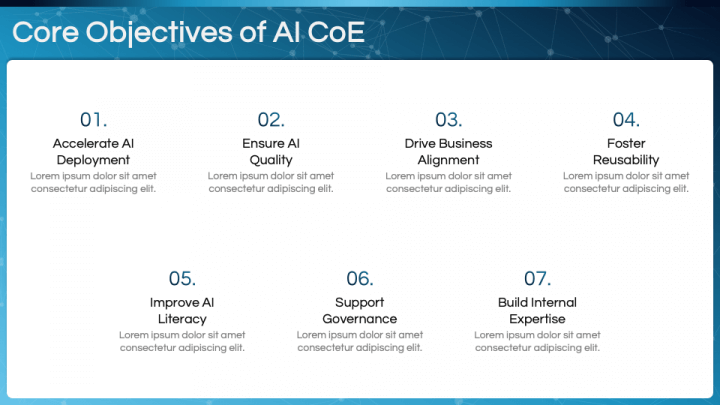 Core Objectives of AI CoE

01.
Accelerate AI Deployment
Lorem ipsum dolor sit amet consectetur adipiscing elit.

02.
Ensure AI Quality
Lorem ipsum dolor sit amet consectetur adipiscing elit.

03.
Drive Business Alignment
Lorem ipsum dolor sit amet consectetur adipiscing elit.

04.
Foster Reusability
Lorem ipsum dolor sit amet consectetur adipiscing elit.

05.
Improve AI Literacy
Lorem ipsum dolor sit amet consectetur adipiscing elit.

06.
Support Governance
Lorem ipsum dolor sit amet consectetur adipiscing elit.

07.
Build Internal Expertise
Lorem ipsum dolor sit amet consectetur adipiscing elit.